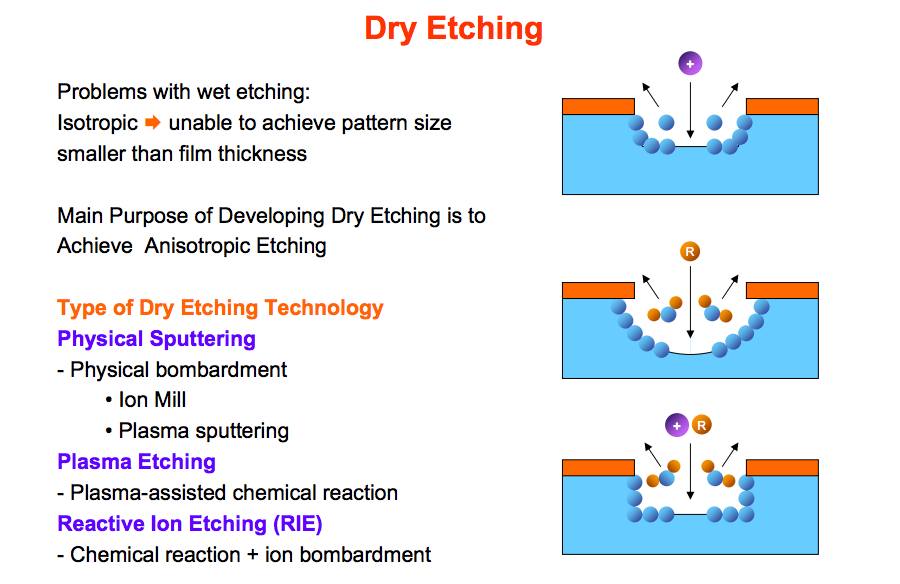 Dry Etching

Problems with wet etching:
Isotropic ➡ unable to achieve pattern size smaller than film thickness

Main Purpose of Developing Dry Etching is to Achieve Anisotropic Etching

Type of Dry Etching Technology
Physical Sputtering
- Physical bombardment
• Ion Mill
• Plasma sputtering
Plasma Etching
- Plasma-assisted chemical reaction
Reactive Ion Etching (RIE)
- Chemical reaction + ion bombardment

+

R

+ R